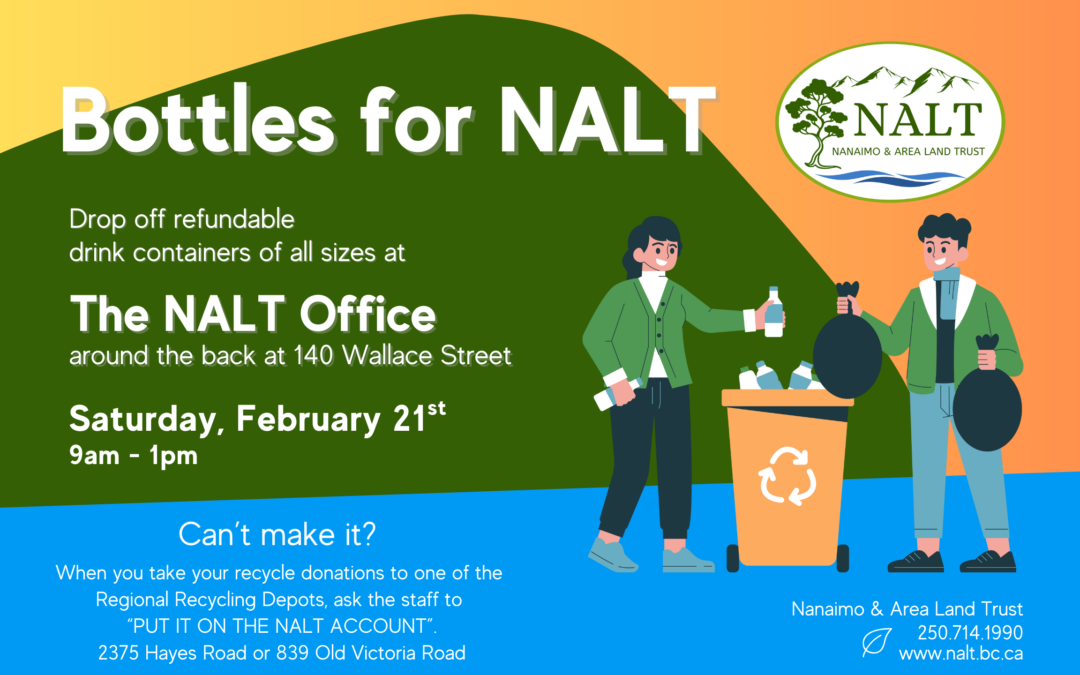 Bottles for NALT

NALT
NANAIMO & AREA LAND TRUST

Drop off refundable drink containers of all sizes at

The NALT Office
around the back at 140 Wallace Street

Saturday, February 21$^{st}$
9am - 1pm

Can't make it?
When you take your recycle donations to one of the Regional Recycling Depots, ask the staff to "PUT IT ON THE NALT ACCOUNT".
2375 Hayes Road or 839 Old Victoria Road

Nanaimo & Area Land Trust
250.714.1990
www.nalt.bc.ca